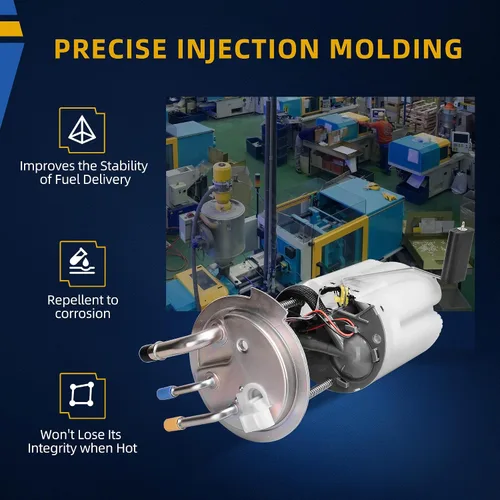 PRECISE INJECTION MOLDING

Improves the Stability of Fuel Delivery

Repellent to corrosion

Won't Lose Its Integrity when Hot